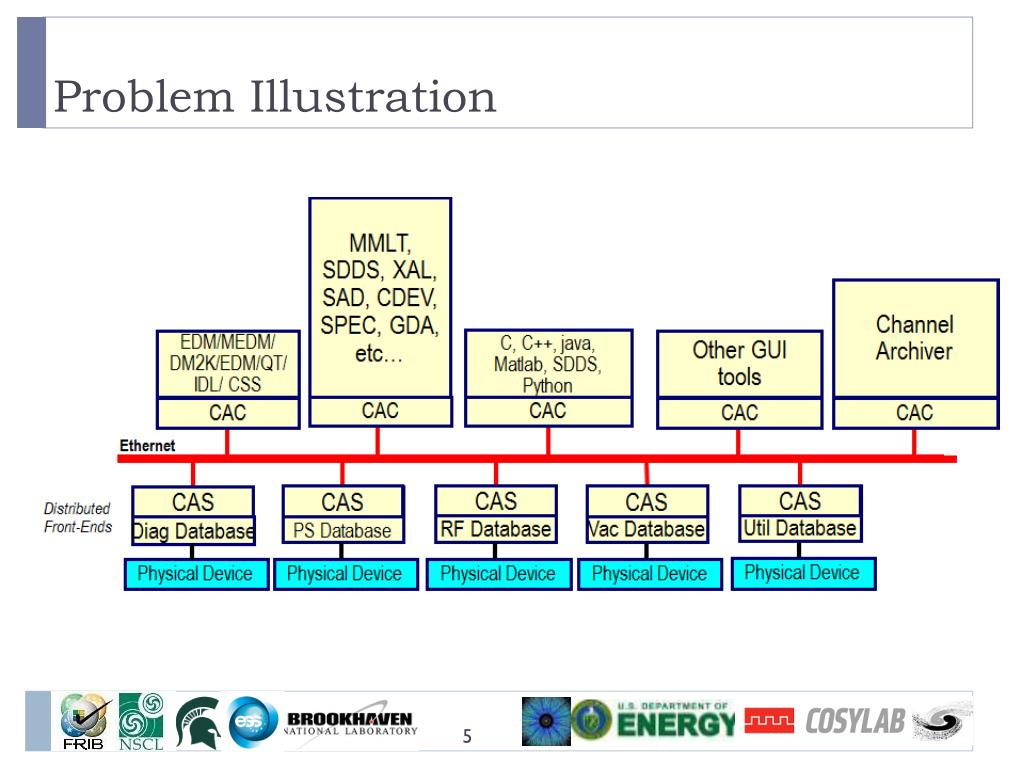 Problem Illustration

EDM/MEDM/ DM2K/EDM/QT/ IDL/ CSS

CAC

MMLT, SDDS, XAL, SAD, CDEV, SPEC, GDA, etc…

CAC

C, C++, java, Matlab, SDDS, Python

CAC

Other GUI tools

CAC

Channel Archiver

CAC

Ethernet

Distributed Front-Ends

CAS
Diag Database

Physical Device

CAS
PS Database

Physical Device

CAS
RF Database

Physical Device

CAS
Vac Database

Physical Device

CAS
Util Database

Physical Device

FRIB NSCL ess BROOKHAVEN NATIONAL LABORATORY 5 U.S. DEPARTMENT OF ENERGY COSYLAB